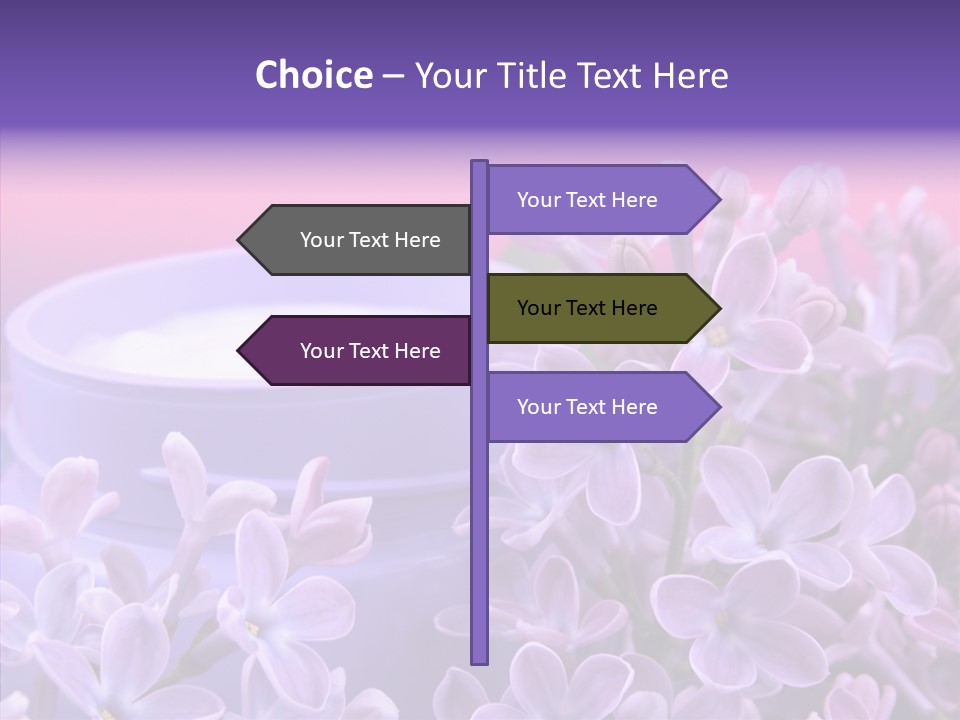 Choice – Your Title Text Here

Your Text Here

Your Text Here

Your Text Here

Your Text Here

Your Text Here